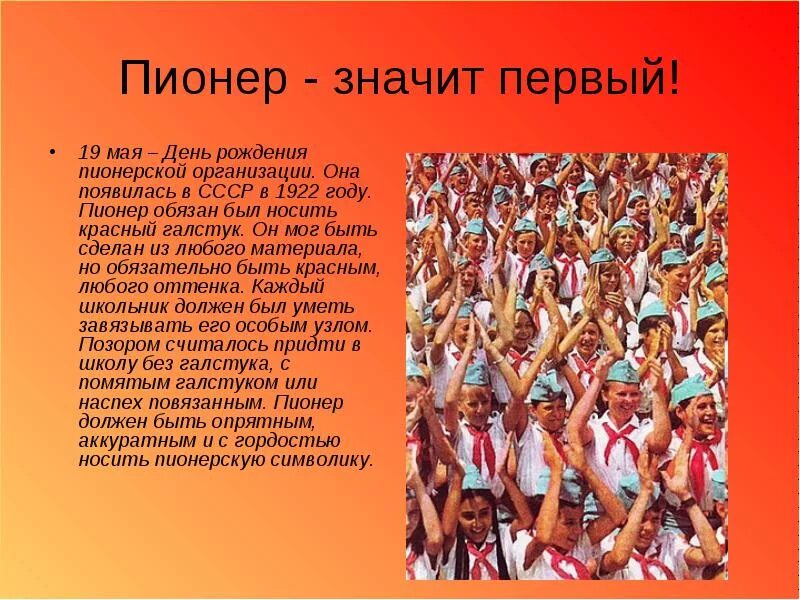 Пионер - значит первый!

• 19 мая – День рождения пионерской организации. Она появилась в СССР в 1922 году. Пионер обязан был носить красный галстук. Он мог быть сделан из любого материала, но обязательно быть красным, любого оттенка. Каждый школьник должен был уметь завязывать его особым узлом. Позором считалось придти в школу без галстука, с помятым галстуком или наспех повязанным. Пионер должен быть опрятным, аккуратным и с гордостью носить пионерскую символику.